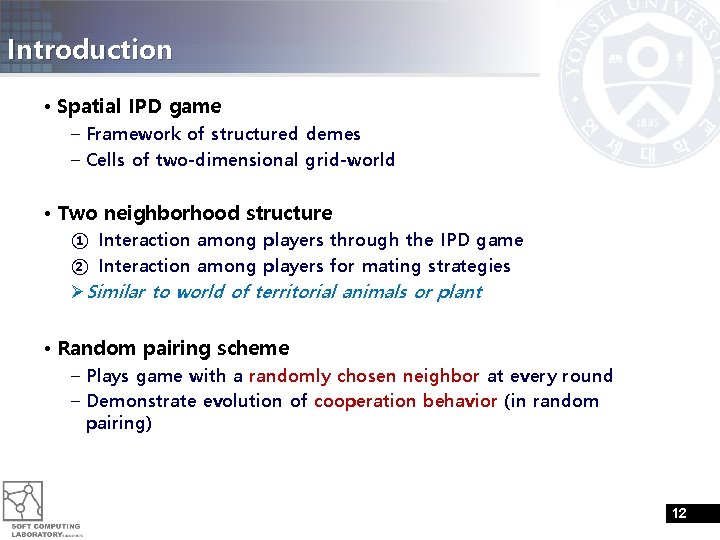 Introduction

YONSEI UNIVERSITY 1885 연세대학교

• Spatial IPD game
 – Framework of structured demes
 – Cells of two-dimensional grid-world

• Two neighborhood structure
 ① Interaction among players through the IPD game
 ② Interaction among players for mating strategies
 ➢ Similar to world of territorial animals or plant

• Random pairing scheme
 – Plays game with a randomly chosen neighbor at every round
 – Demonstrate evolution of cooperation behavior (in random pairing)

SOFT COMPUTING LABORATORY

12